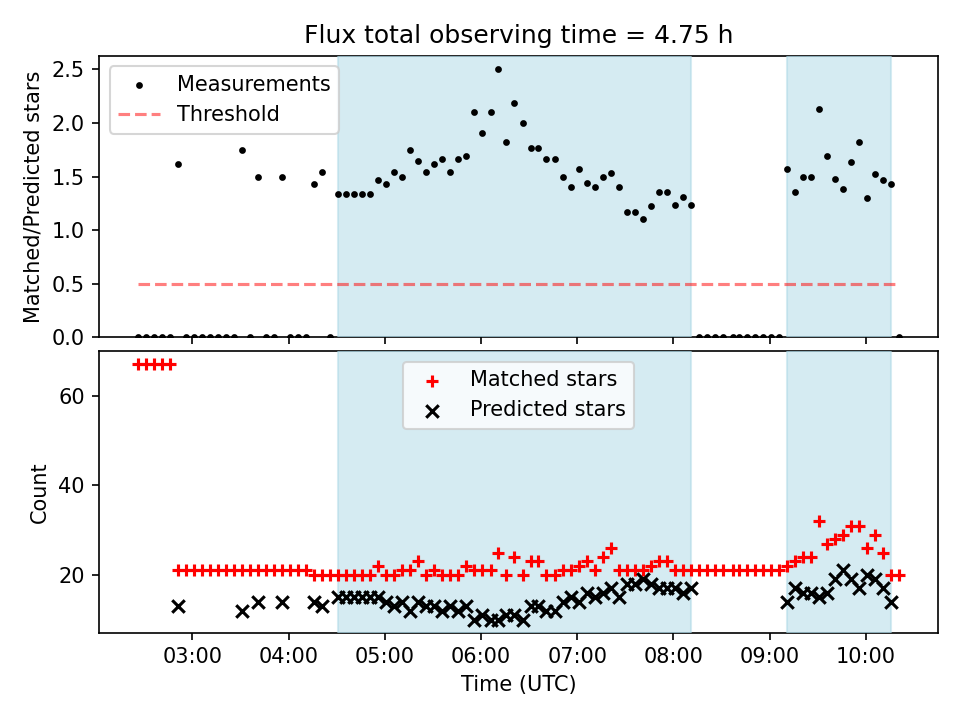 Flux total observing time = 4.75 h

Measurements
Threshold

Matched/Predicted stars

2.5
2.0
1.5
1.0
0.5
0.0

Matched stars
Predicted stars

Count

60
40
20

03:00
04:00
05:00
06:00
07:00
08:00
09:00
10:00

Time (UTC)